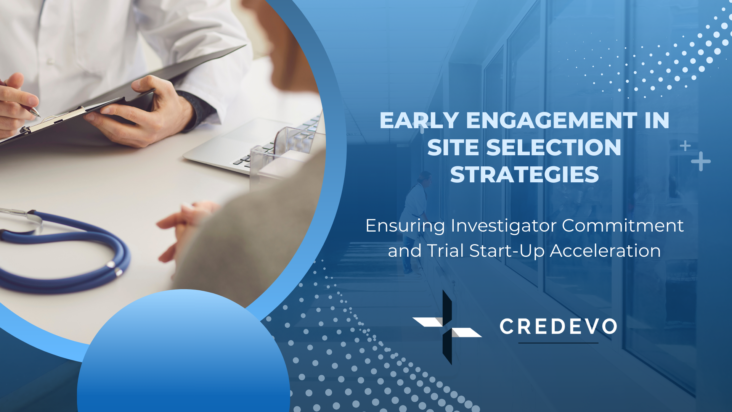 EARLY ENGAGEMENT IN SITE SELECTION STRATEGIES

Ensuring Investigator Commitment and Trial Start-Up Acceleration

CREDEVO